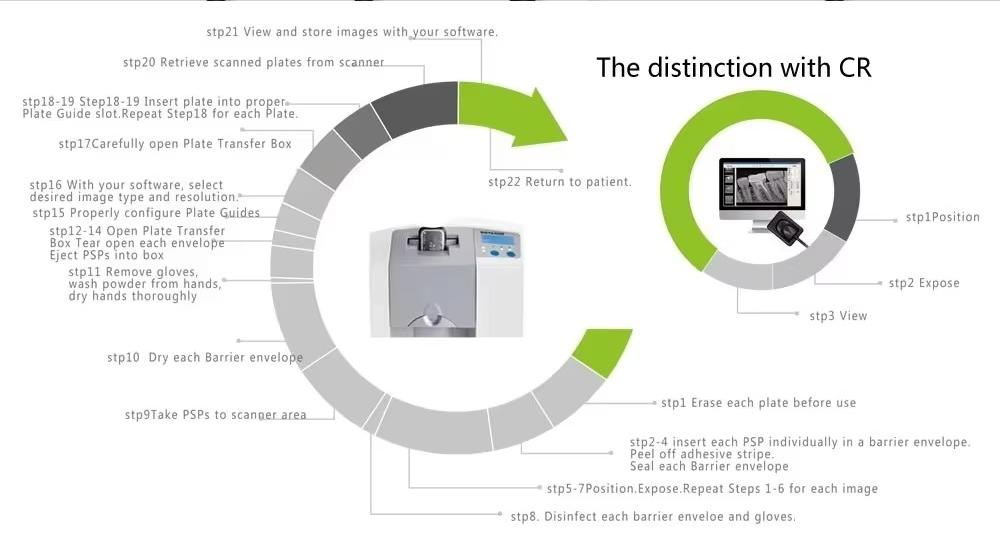 stp21 View and store images with your software.

stp20 Retrieve scanned plates from scanner

stp18-19 Step18-19 Insert plate into proper Plate Guide slot.Repeat Step18 for each Plate.

stp17Carefully open Plate Transfer Box

stp16 With your software, select desired image type and resolution.

stp15 Properly configure Plate Guides

stp12-14 Open Plate Transfer Box Tear open each envelope Eject PSPs into box

stp11 Remove gloves, wash powder from hands, dry hands thoroughly

stp10 Dry each Barrier envelope

stp9Take PSPs to scanner area

stp22 Return to patient.

The distinction with CR

stp1Position

stp2 Expose

stp3 View

stp1 Erase each plate before use

stp2-4 insert each PSP individually in a barrier envelope. Peel off adhesive stripe. Seal each Barrier envelope

stp5-7Position.Expose.Repeat Steps 1-6 for each image

stp8. Disinfect each barrier enveloe and gloves.